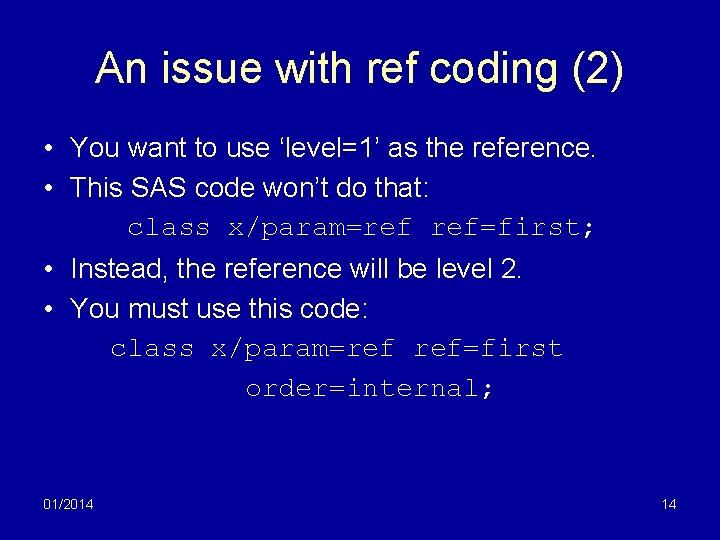 An issue with ref coding (2)

• You want to use ‘level=1’ as the reference.
• This SAS code won’t do that:

class x/param=ref ref=first;

• Instead, the reference will be level 2.
• You must use this code:

class x/param=ref ref=first
order=internal;

01/2014

14